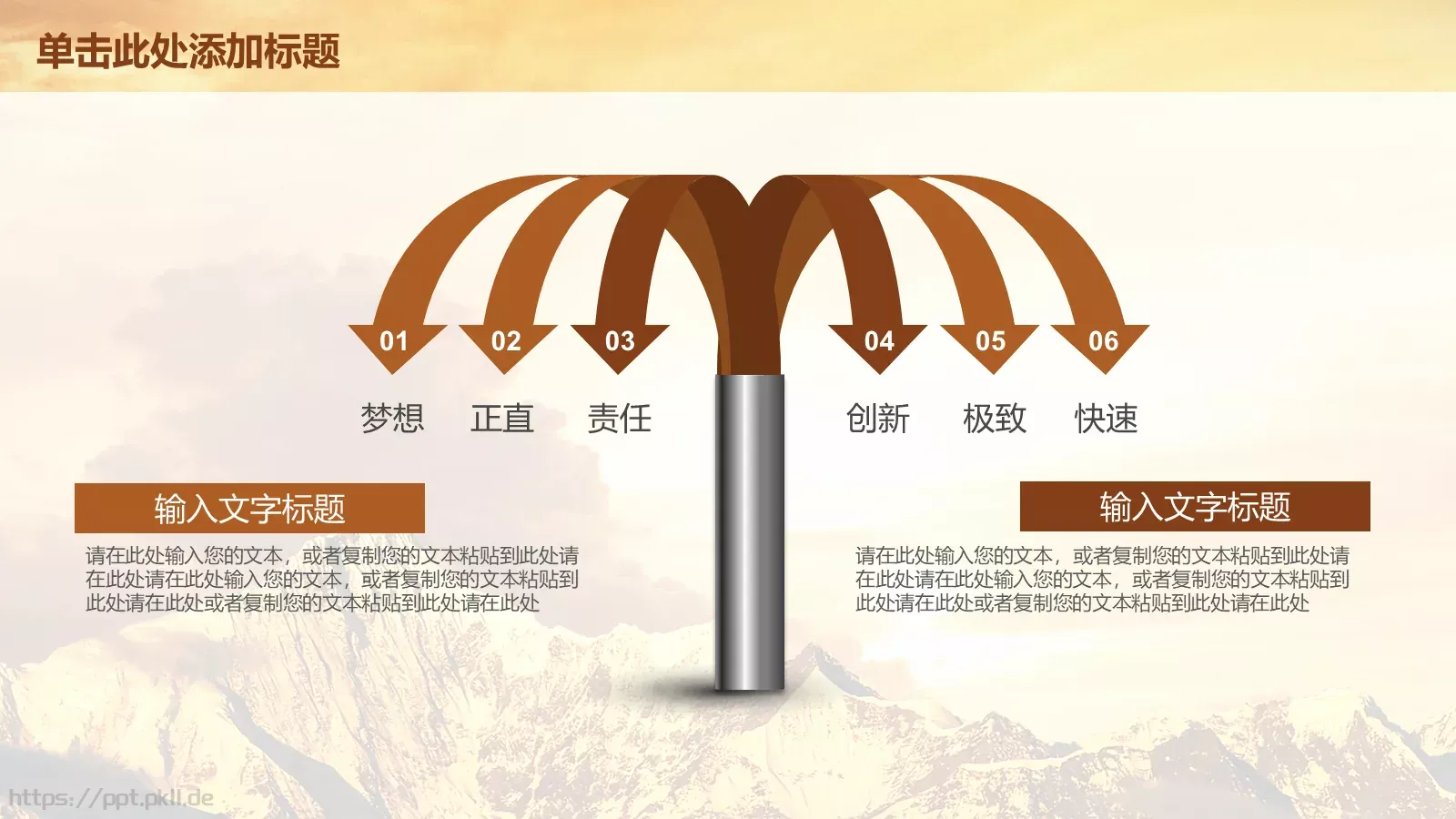 单击此处添加标题

01 02 03 04 05 06

梦想 正直 责任 创新 极致 快速

输入文字标题

请在此处输入您的文本，或者复制您的文本粘贴到此处请在此处请在此处输入您的文本，或者复制您的文本粘贴到此处请在此处或者复制您的文本粘贴到此处请在此处

输入文字标题

请在此处输入您的文本，或者复制您的文本粘贴到此处请在此处请在此处输入您的文本，或者复制您的文本粘贴到此处请在此处或者复制您的文本粘贴到此处请在此处

https://ppt.pkll.de